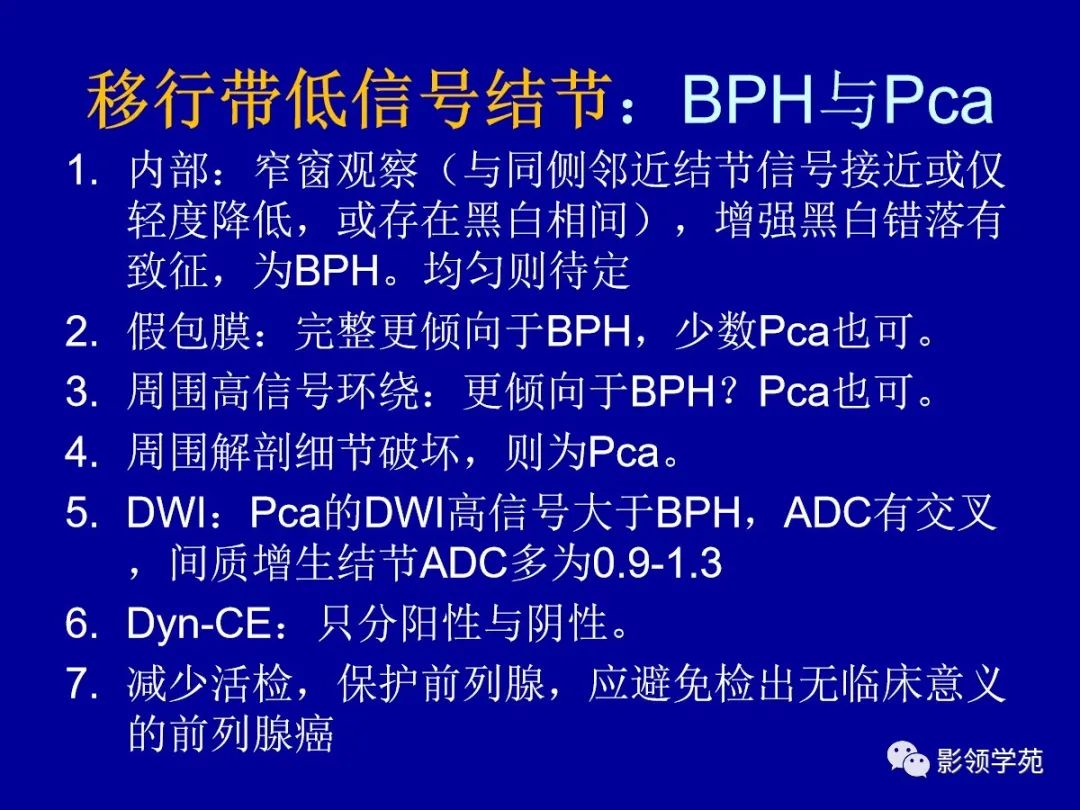 移行带低信号结节：BPH与Pca

1. 内部：窄窗观察（与同侧邻近结节信号接近或仅轻度降低，或存在黑白相间），增强黑白错落有致征，为BPH。均匀则待定
2. 假包膜：完整更倾向于BPH，少数Pca也可。
3. 周围高信号环绕：更倾向于BPH？Pca也可。
4. 周围解剖细节破坏，则为Pca。
5. DWI：Pca的DWI高信号大于BPH，ADC有交叉，间质增生结节ADC多为0.9-1.3
6. Dyn-CE：只分阳性与阴性。
7. 减少活检，保护前列腺，应避免检出无临床意义的前列腺癌

影领学苑